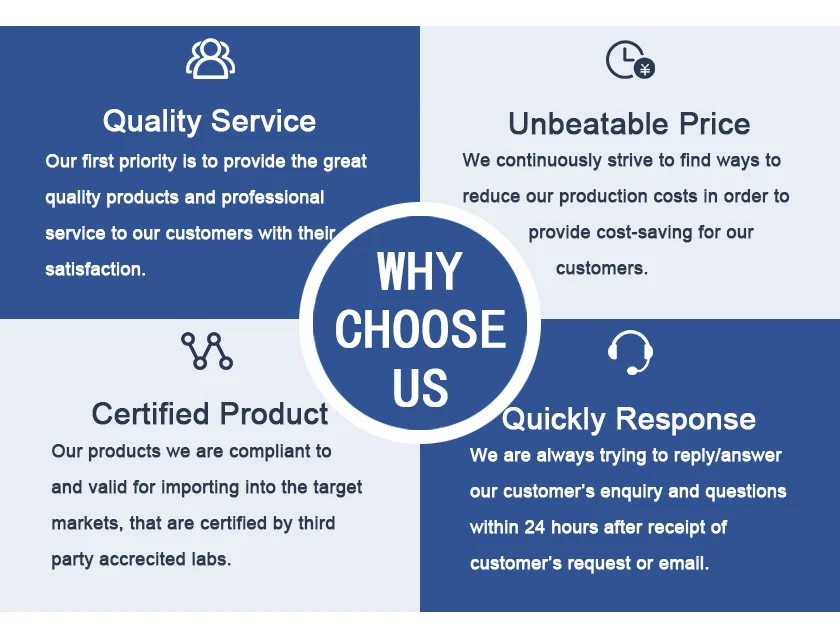 Quality Service

Our first priority is to provide the great quality products and professional service to our customers with their satisfaction.

Unbeatable Price

We continuously strive to find ways to reduce our production costs in order to provide cost-saving for our customers.

WHY CHOOSE US

Certified Product

Our products we are compliant to and valid for importing into the target markets, that are certified by third party accrecited labs.

Quickly Response

We are always trying to reply/answer our customer's enquiry and questions within 24 hours after receipt of customer's request or email.